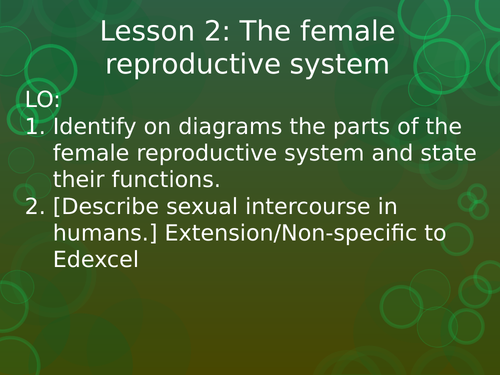 Lesson 2: The female reproductive system

LO:
1. Identify on diagrams the parts of the female reproductive system and state their functions.
2. [Describe sexual intercourse in humans.] Extension/Non-specific to Edexcel